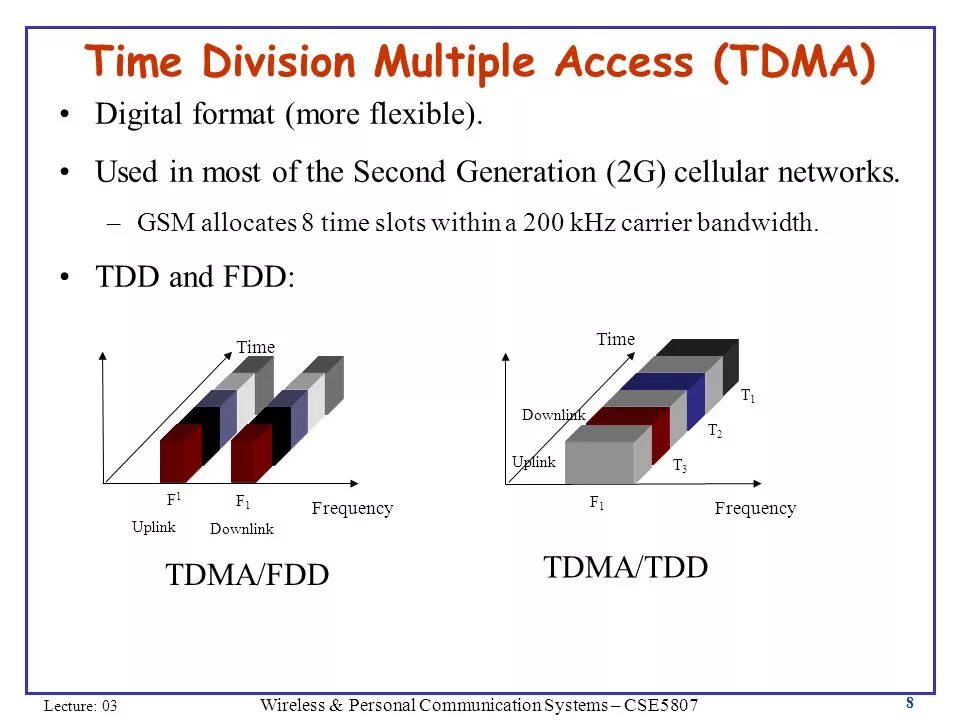 Time Division Multiple Access (TDMA)

• Digital format (more flexible).

• Used in most of the Second Generation (2G) cellular networks.

– GSM allocates 8 time slots within a 200 kHz carrier bandwidth.

• TDD and FDD:

Time

$F^1$ $F_1$ Frequency

Uplink Downlink

TDMA/FDD

Time

Downlink

Uplink

$T_1$

$T_2$

$T_3$

$F_1$ Frequency

TDMA/TDD

Lecture: 03 Wireless & Personal Communication Systems – CSE5807 8